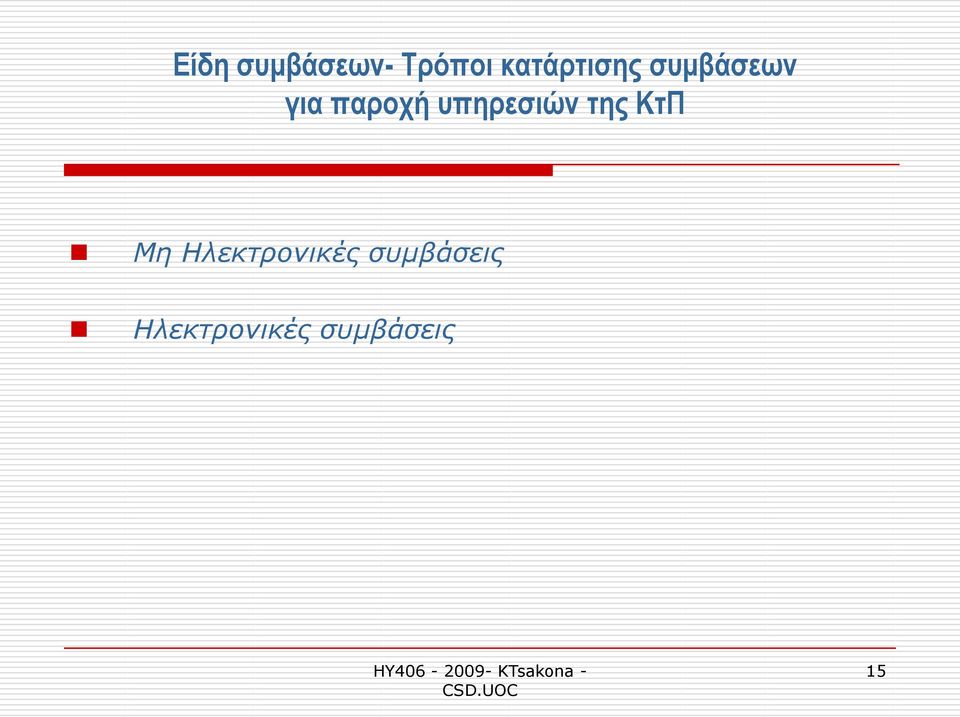 Είδη συμβάσεων- Τρόποι κατάρτισης συμβάσεων για παροχή υπηρεσιών της ΚτΠ

Μη Ηλεκτρονικές συμβάσεις

Ηλεκτρονικές συμβάσεις

HY406 - 2009- KTsakona - CSD.UOC

15